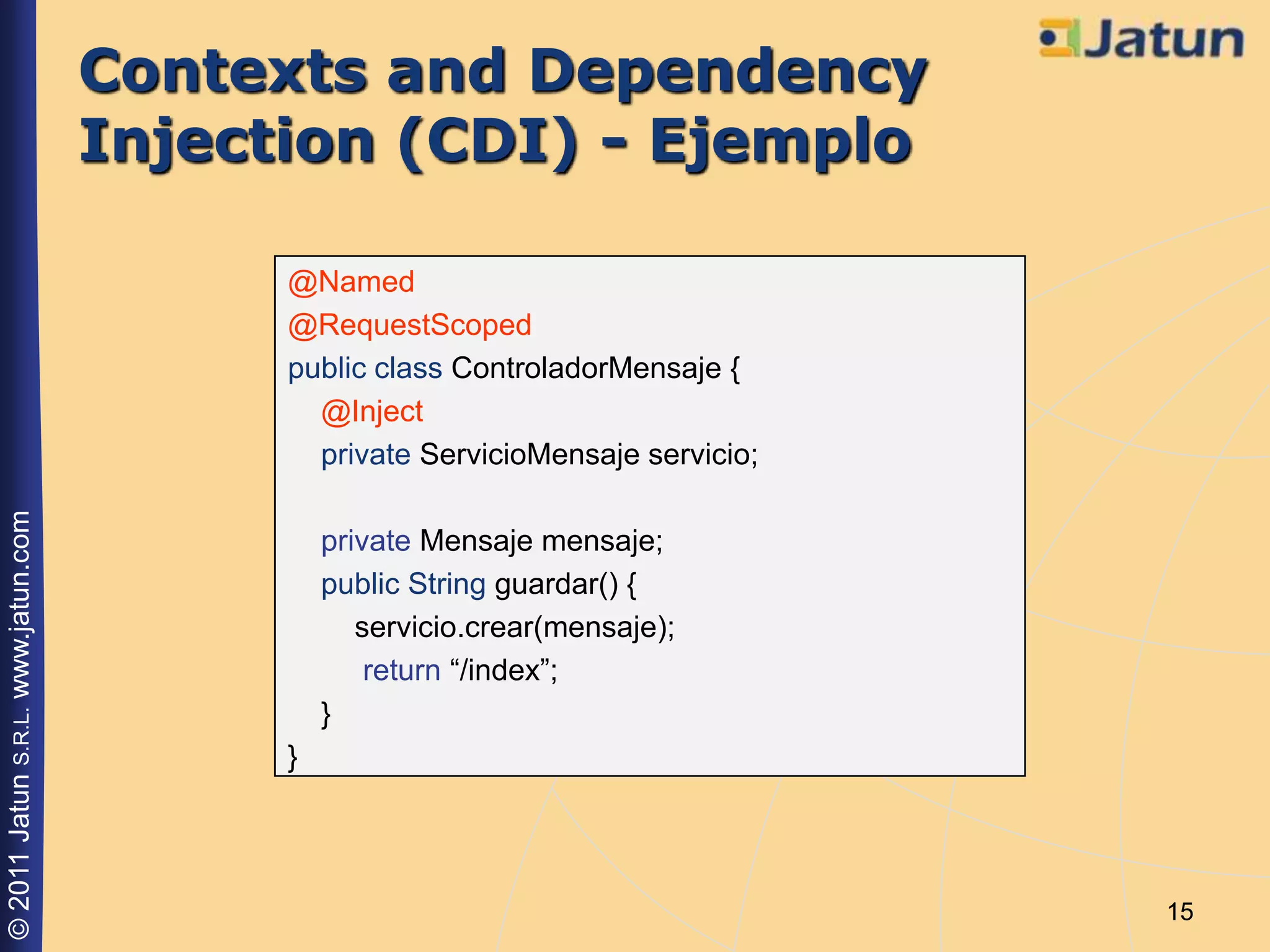 Jatun

Contexts and Dependency Injection (CDI) - Ejemplo

@Named
@RequestScoped
public class ControladorMensaje {
@Inject
private ServicioMensaje servicio;

private Mensaje mensaje;
public String guardar() {
servicio.crear(mensaje);
return “/index”;
}
}

© 2011 Jatun S.R.L. www.jatun.com

15